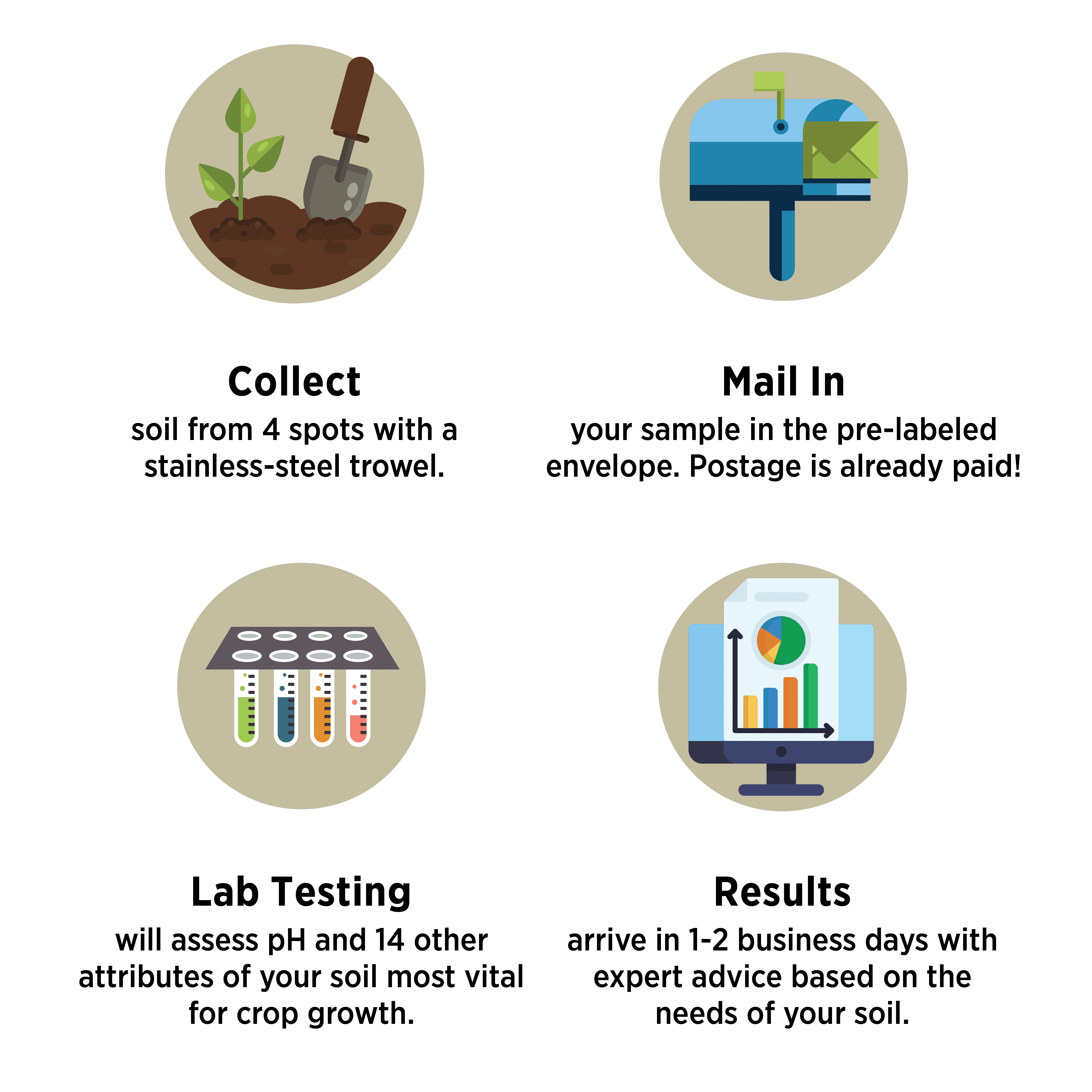 Collect
soil from 4 spots with a stainless-steel trowel.

Mail In
your sample in the pre-labeled envelope. Postage is already paid!

Lab Testing
will assess pH and 14 other attributes of your soil most vital for crop growth.

Results
arrive in 1-2 business days with expert advice based on the needs of your soil.